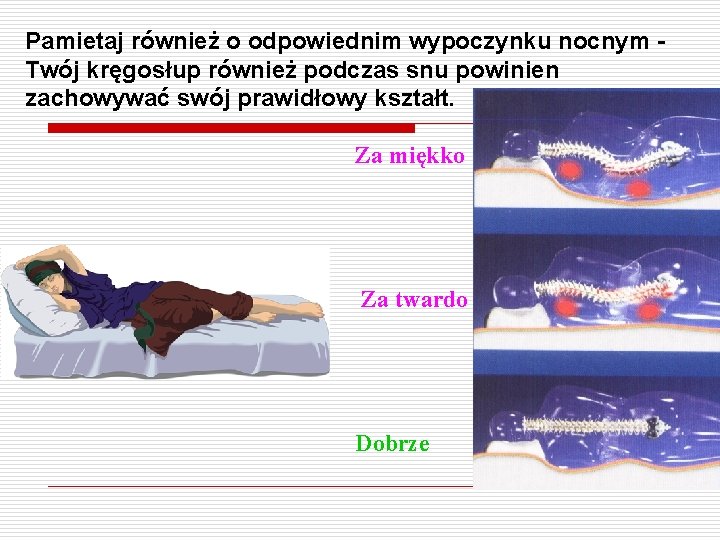 Pamietaj również o odpowiednim wypoczynku nocnym - Twój kręgosłup również podczas snu powinien zachowywać swój prawidłowy kształt.

Za miękko

Za twardo

Dobrze